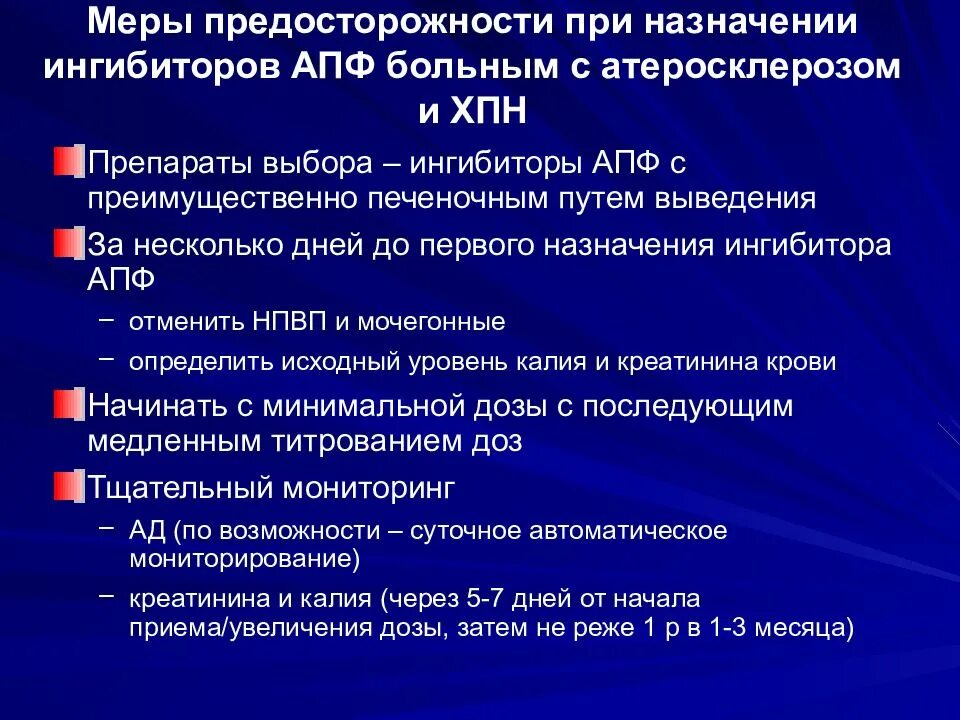 Меры предосторожности при назначении ингибиторов АПФ больным с атеросклерозом и ХПН

Препараты выбора – ингибиторы АПФ с преимущественно печеночным путем выведения

За несколько дней до первого назначения ингибитора АПФ

– отменить НПВП и мочегонные

– определить исходный уровень калия и креатинина крови

Начинать с минимальной дозы с последующим медленным титрованием доз

Тщательный мониторинг

– АД (по возможности – суточное автоматическое мониторирование)

– креатинина и калия (через 5-7 дней от начала приема/увеличения дозы, затем не реже 1 р в 1-3 месяца)